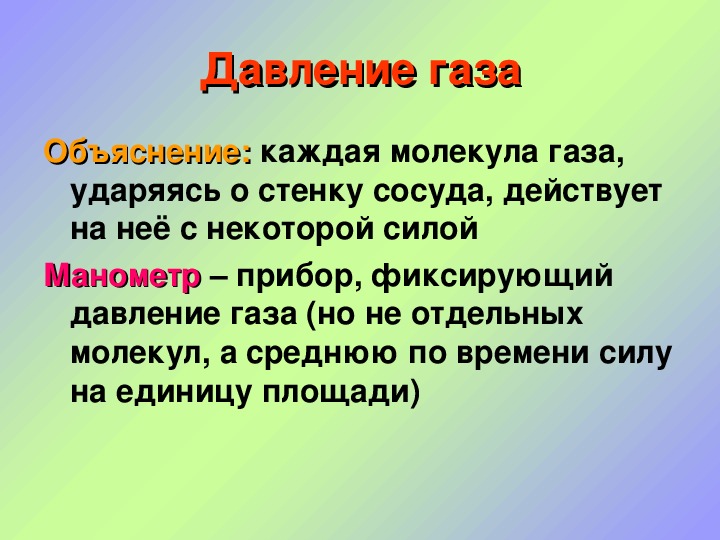 Давление газа

Объяснение: каждая молекула газа, ударяясь о стенку сосуда, действует на неё с некоторой силой

Манометр – прибор, фиксирующий давление газа (но не отдельных молекул, а среднюю по времени силу на единицу площади)